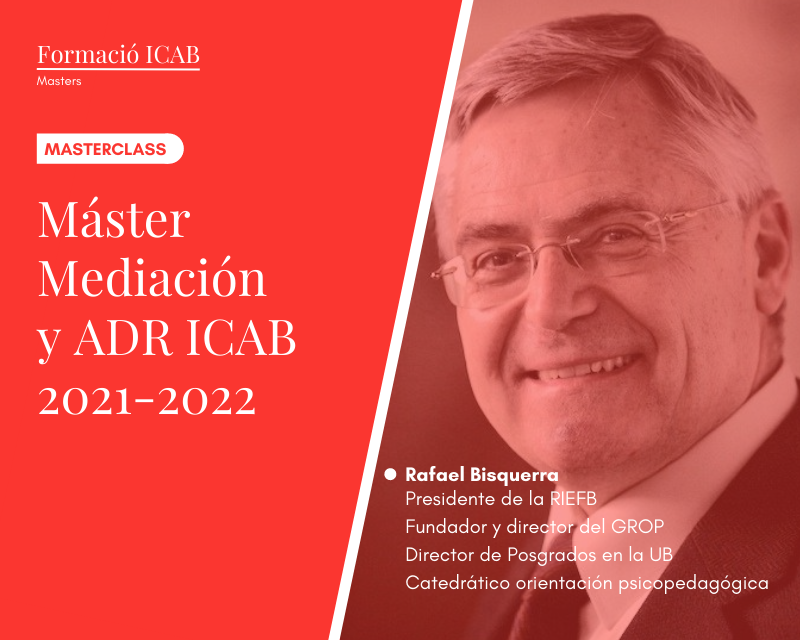 Formació ICAB
Masters

MASTERCLASS

Máster Mediación y ADR ICAB 2021-2022

Rafael Bisquerra
Presidente de la RIEFB
Fundador y director del GROP
Director de Posgrados en la UB
Catedrático orientación psicopedagógica